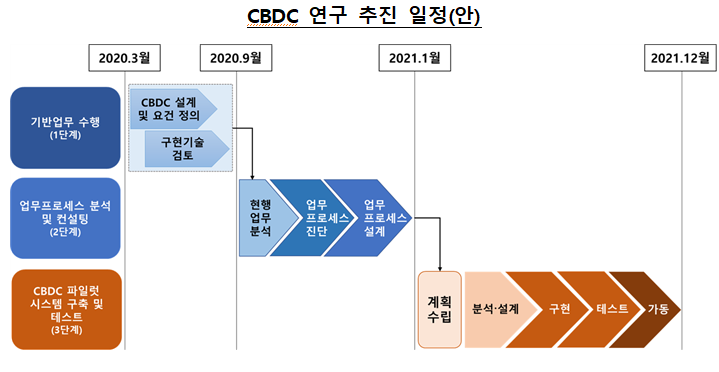 CBDC 연구 추진 일정(안)

2020.3월

2020.9월

2021.1월

2021.12월

기반업무 수행
(1단계)

CBDC 설계 및 요건 정의

구현기술 검토

업무프로세스 분석 및 컨설팅
(2단계)

현행 업무 분석

업무 프로세스 진단

업무 프로세스 설계

CBDC 파일럿 시스템 구축 및 테스트
(3단계)

계획 수립

분석·설계

구현

테스트

가동